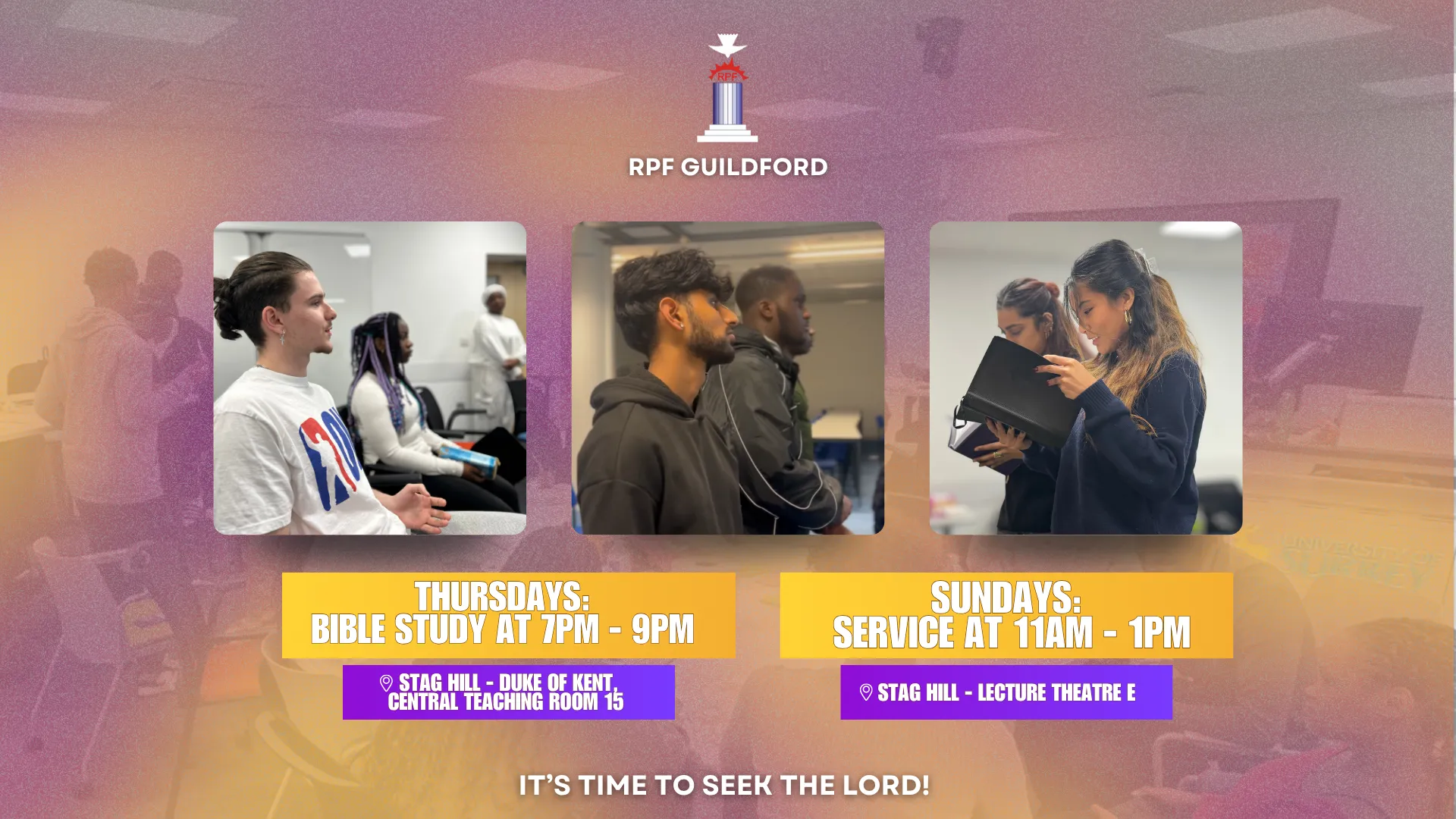 RPF

RPF GUILDFORD

THURSDAYS:
BIBLE STUDY AT 7PM - 9PM

STAG HILL - DUKE OF KENT, CENTRAL TEACHING ROOM 15

SUNDAYS:
SERVICE AT 11AM - 1PM

STAG HILL - LECTURE THEATRE E

IT'S TIME TO SEEK THE LORD!